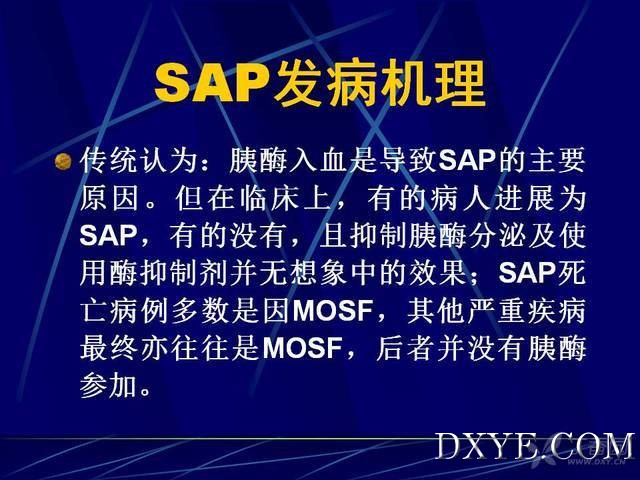 SAP发病机理

传统认为：胰酶入血是导致SAP的主要原因。但在临床上，有的病人进展为SAP，有的没有，且抑制胰酶分泌及使用酶抑制剂并无想象中的效果；SAP死亡病例多数是因MOSF，其他严重疾病最终亦往往是MOSF，后者并没有胰酶参加。

DXYE.COM

WWW.DXY.CN